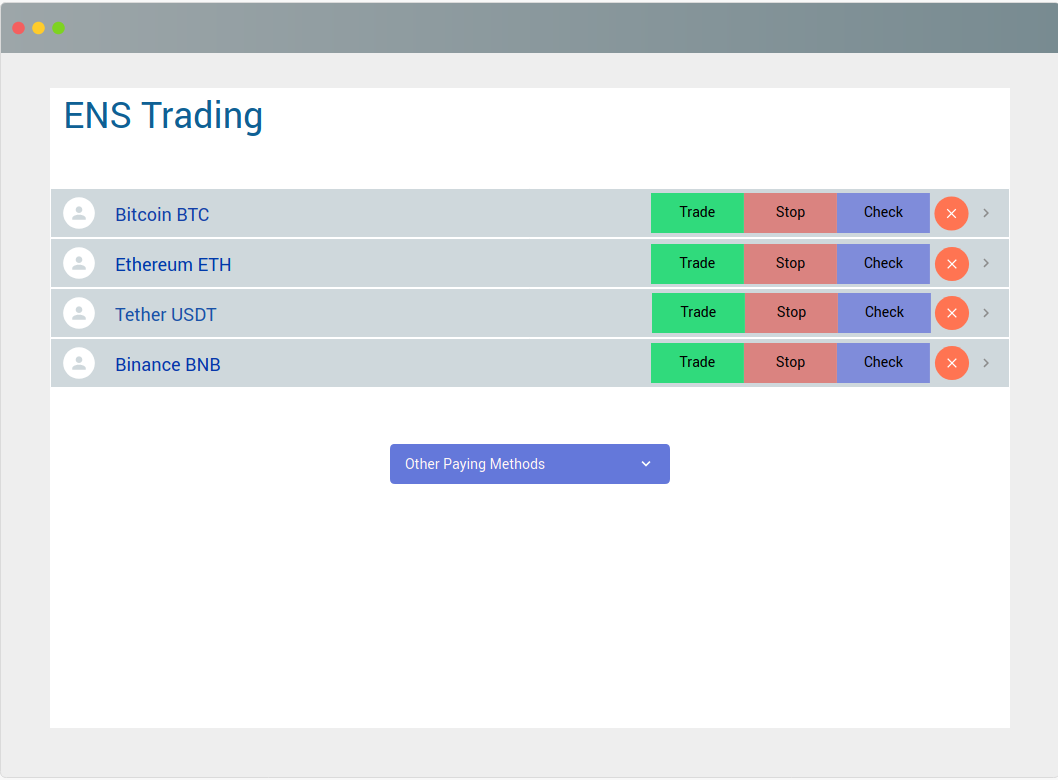 ENS Trading

Bitcoin BTC Trade Stop Check

Ethereum ETH Trade Stop Check

Tether USDT Trade Stop Check

Binance BNB Trade Stop Check

Other Paying Methods